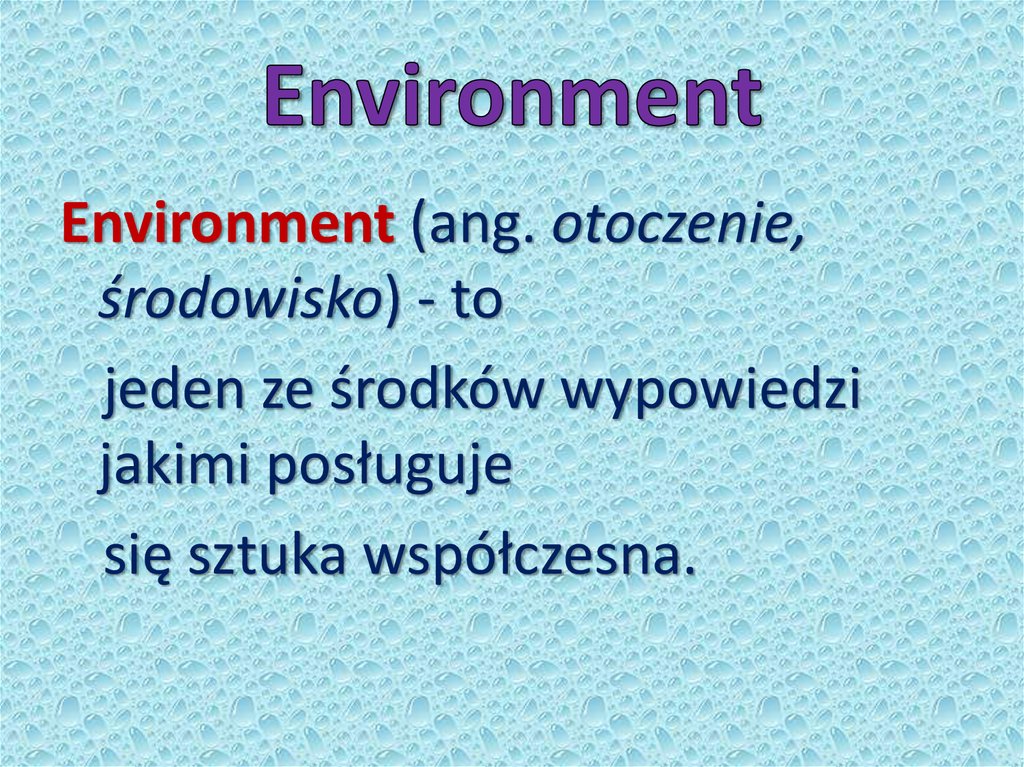 Environment

Environment (ang. otoczenie, środowisko) - to

jeden ze środków wypowiedzi jakimi posługuje

się sztuka współczesna.